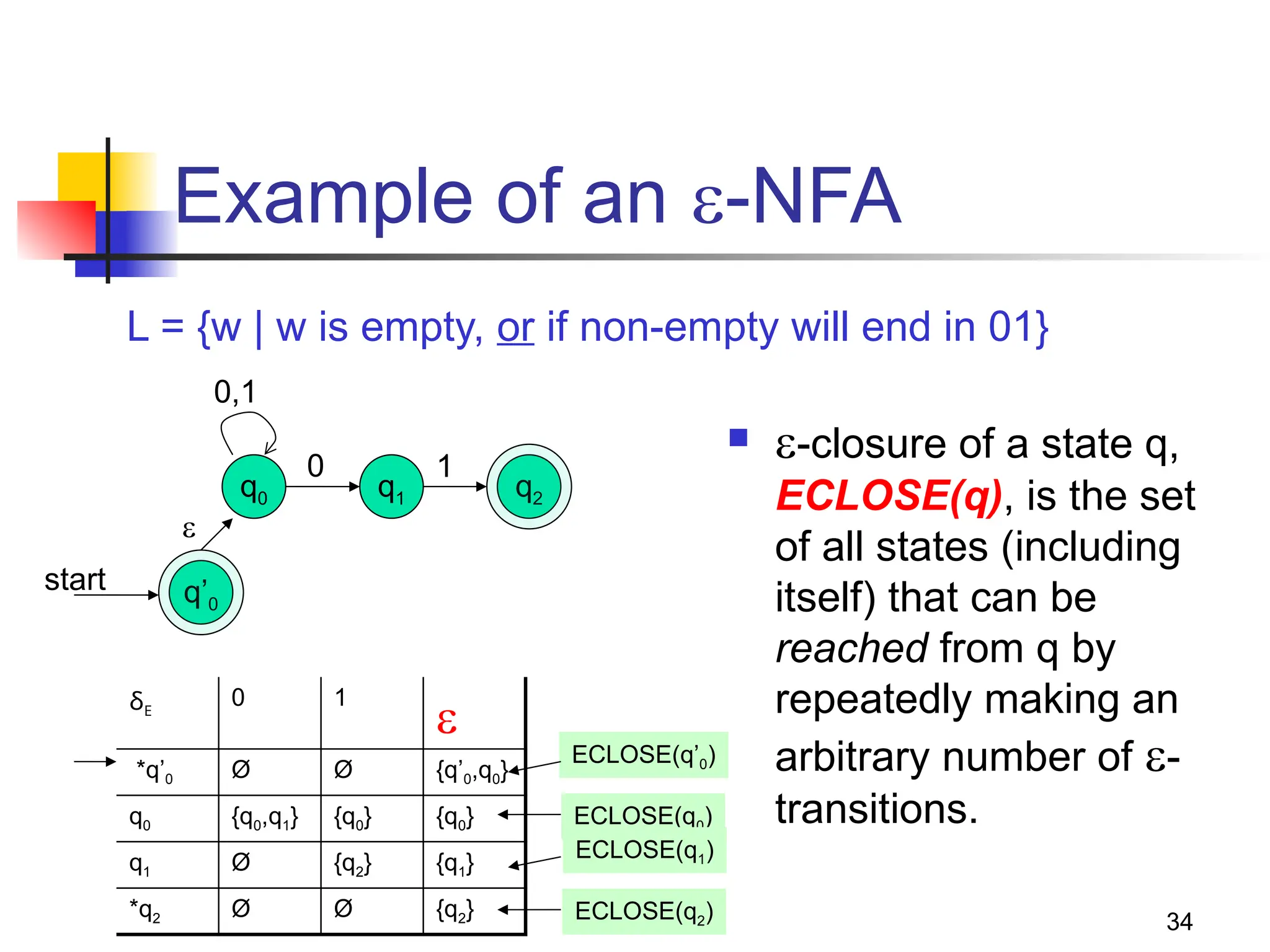 Example of an ε-NFA

L = {w | w is empty, or if non-empty will end in 01}

0,1

$q_0$

0

$q_1$

1

$q_2$

ε

start

$q'_0$

| $\delta_E$ | 0 | 1 | ε |
|---|---|---|---|
| $*q'_0$ | Ø | Ø | $\{q'_0,q_0\}$ |
| $q_0$ | $\{q_0,q_1\}$ | $\{q_0\}$ | $\{q_0\}$ |
| $q_1$ | Ø | $\{q_2\}$ | $\{q_1\}$ |
| $*q_2$ | Ø | Ø | $\{q_2\}$ |

ECLOSE($q'_0$)

ECLOSE($q_0$)

ECLOSE($q_1$)

ECLOSE($q_2$)

ε-closure of a state q, ECLOSE(q), is the set of all states (including itself) that can be reached from q by repeatedly making an arbitrary number of ε-transitions.

34